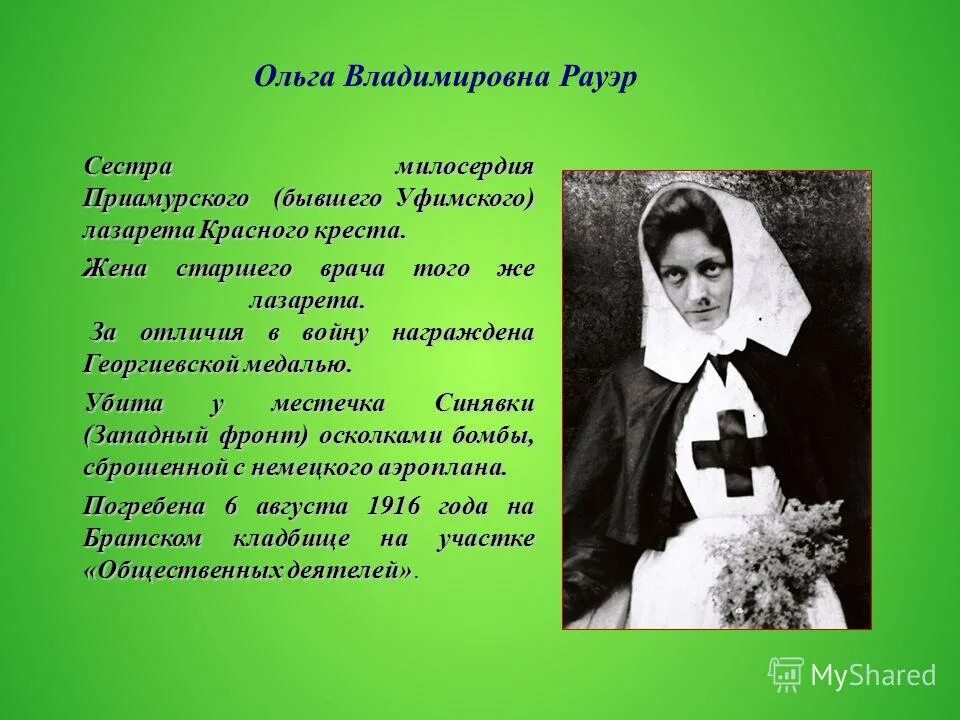 Ольга Владимировна Рауэр

Сестра милосердия Приамурского (бывшего Уфимского) лазарета Красного креста.

Жена старшего врача того же лазарета.

За отличия в войну награждена Георгиевской медалью.

Убита у местечка Синявки (Западный фронт) осколками бомбы, сброшенной с немецкого аэроплана.

Погребена 6 августа 1916 года на Братском кладбище на участке «Общественных деятелей».

MyShared